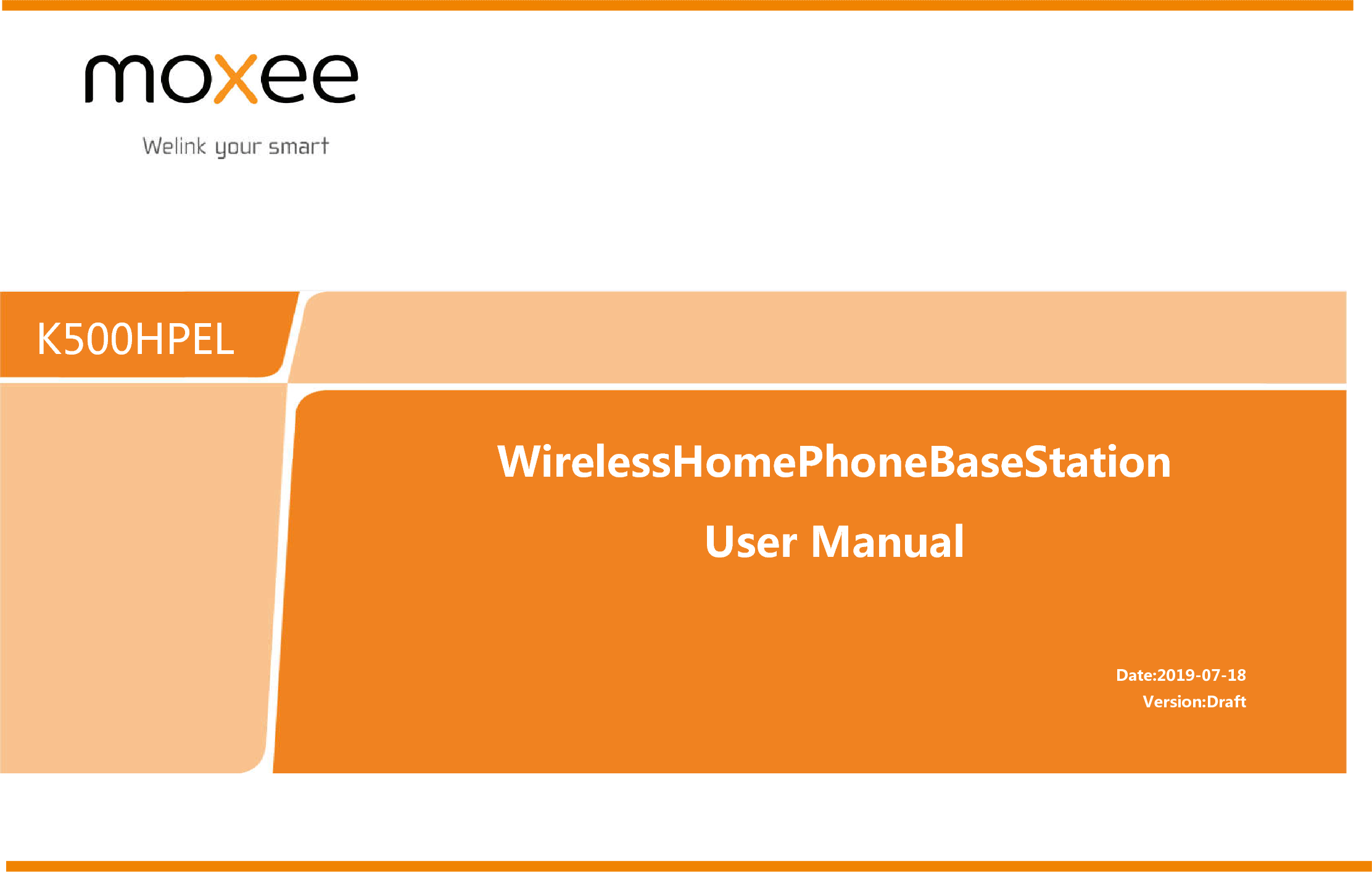 moxee

Welink your smart

K500HPEL

WirelessHomePhoneBaseStation

User Manual

Date:2019-07-18
Version:Draft